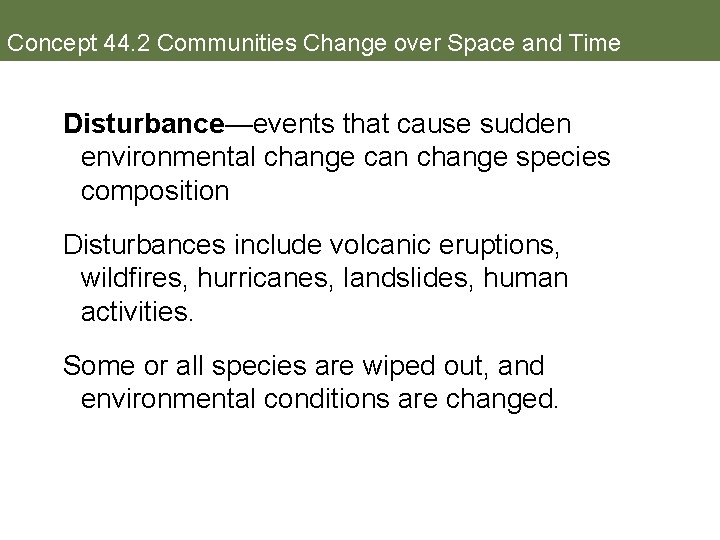 Concept 44.2 Communities Change over Space and Time

Disturbance—events that cause sudden environmental change can change species composition

Disturbances include volcanic eruptions, wildfires, hurricanes, landslides, human activities.

Some or all species are wiped out, and environmental conditions are changed.